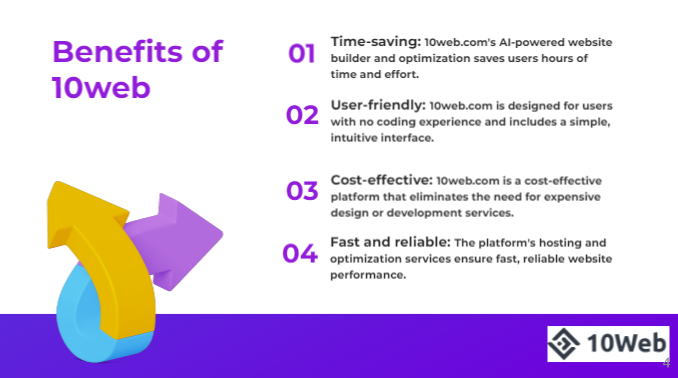 Benefits of 10web

01 Time-saving: 10web.com's AI-powered website builder and optimization saves users hours of time and effort.

02 User-friendly: 10web.com is designed for users with no coding experience and includes a simple, intuitive interface.

03 Cost-effective: 10web.com is a cost-effective platform that eliminates the need for expensive design or development services.

04 Fast and reliable: The platform's hosting and optimization services ensure fast, reliable website performance.

10Web

4